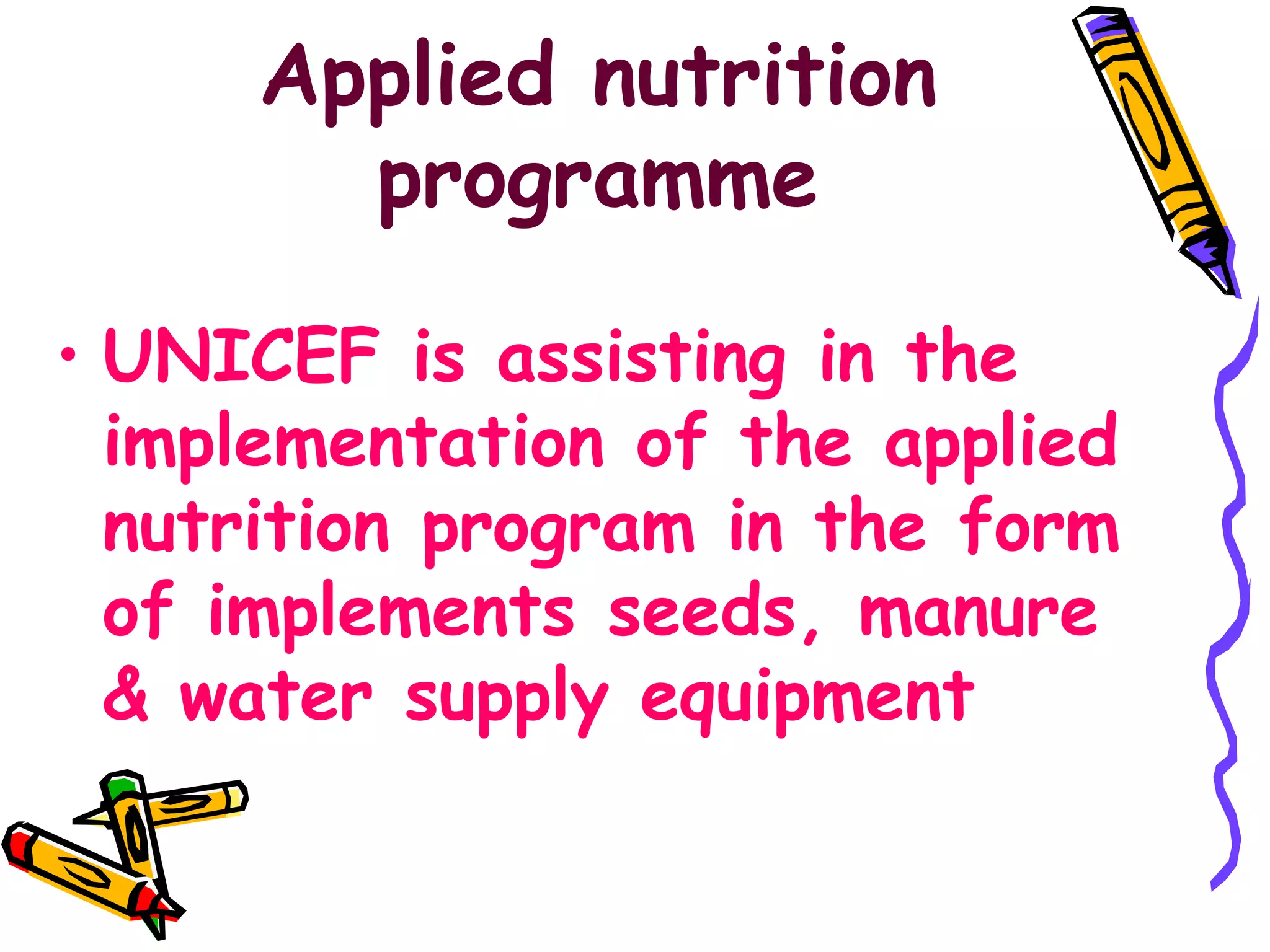 Applied nutrition programme

• UNICEF is assisting in the implementation of the applied nutrition program in the form of implements seeds, manure & water supply equipment